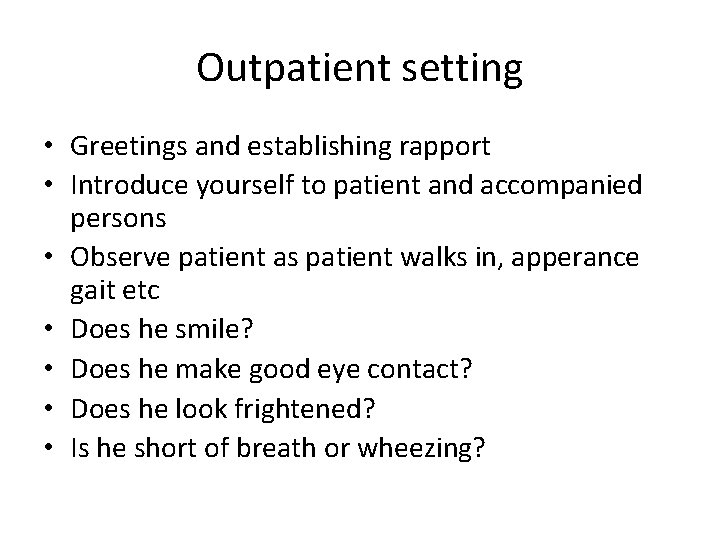 Outpatient setting

• Greetings and establishing rapport
• Introduce yourself to patient and accompanied persons
• Observe patient as patient walks in, apperance gait etc
• Does he smile?
• Does he make good eye contact?
• Does he look frightened?
• Is he short of breath or wheezing?